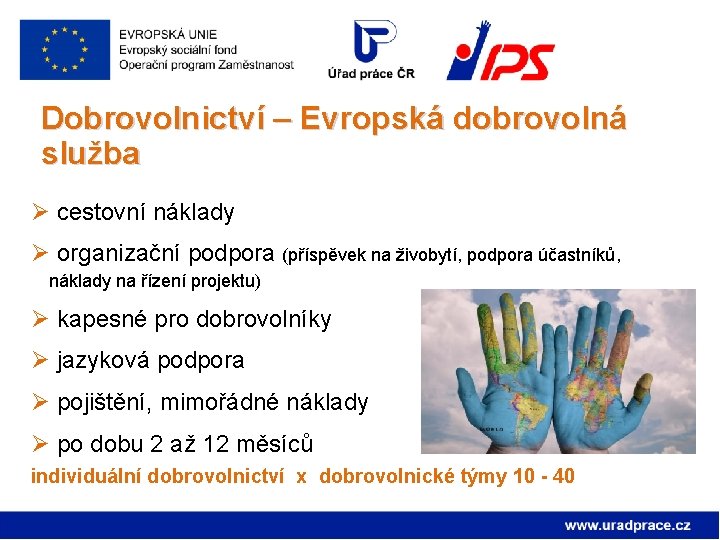 EVROPSKÁ UNIE
Evropský sociální fond
Operační program Zaměstnanost

Úřad práce ČR

IPS

Dobrovolnictví – Evropská dobrovolná služba

➢ cestovní náklady

➢ organizační podpora (příspěvek na živobytí, podpora účastníků, náklady na řízení projektu)

➢ kapesné pro dobrovolníky

➢ jazyková podpora

➢ pojištění, mimořádné náklady

➢ po dobu 2 až 12 měsíců

individuální dobrovolnictví x dobrovolnické týmy 10 - 40

www.uradprace.cz